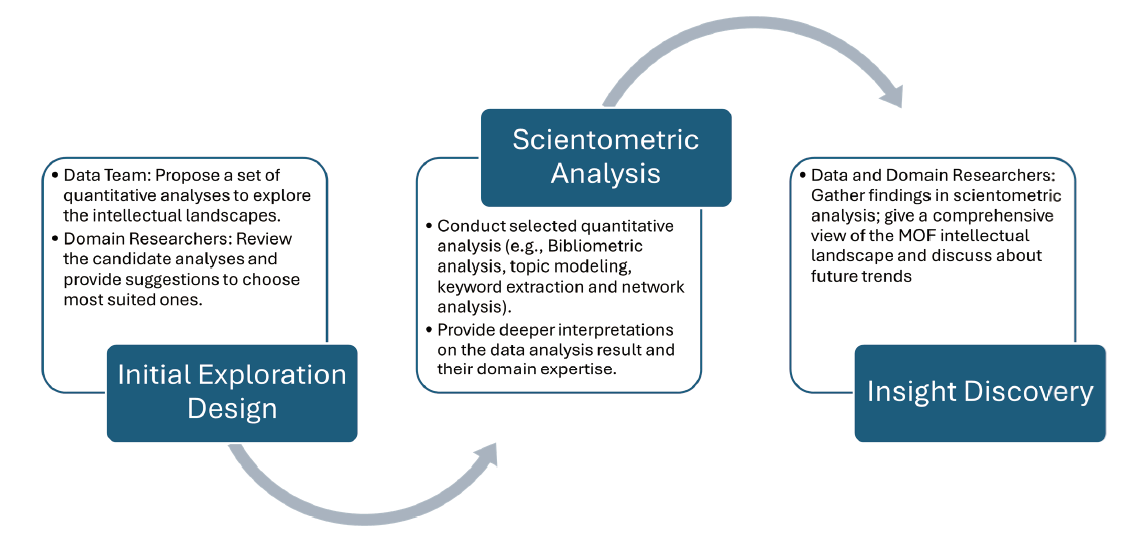 • Data Team: Propose a set of quantitative analyses to explore the intellectual landscapes.
• Domain Researchers: Review the candidate analyses and provide suggestions to choose most suited ones.

Initial Exploration Design

Scientometric Analysis

• Conduct selected quantitative analysis (e.g., Bibliometric analysis, topic modeling, keyword extraction and network analysis).
• Provide deeper interpretations on the data analysis result and their domain expertise.

• Data and Domain Researchers: Gather findings in scientometric analysis; give a comprehensive view of the MOF intellectual landscape and discuss about future trends

Insight Discovery